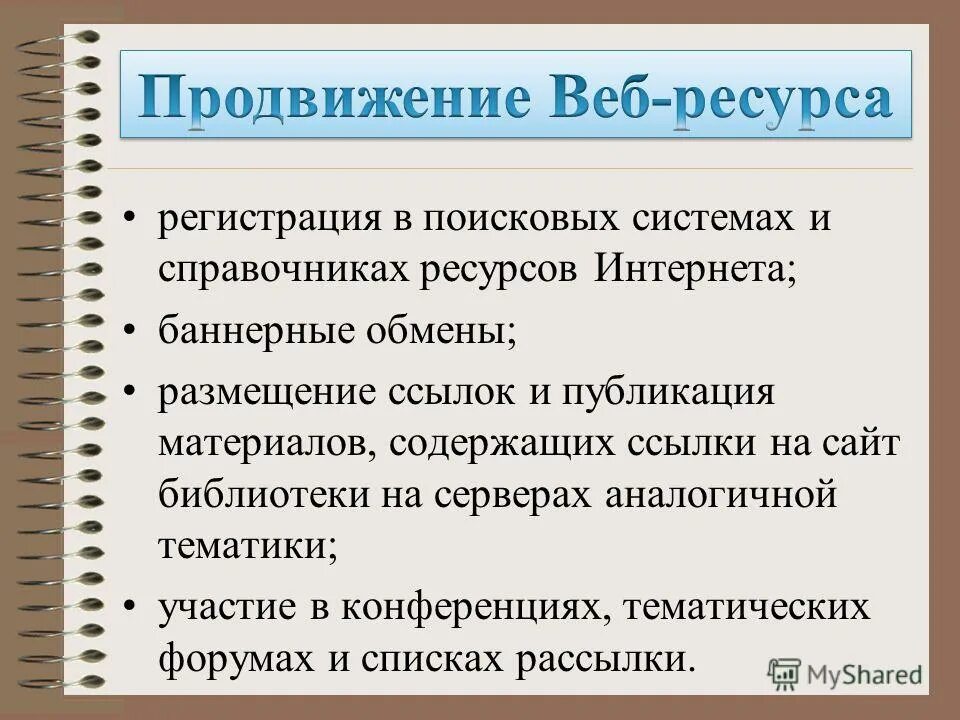 Продвижение Веб-ресурса

• регистрация в поисковых системах и справочниках ресурсов Интернета;

• баннерные обмены;

• размещение ссылок и публикация материалов, содержащих ссылки на сайт библиотеки на серверах аналогичной тематики;

• участие в конференциях, тематических форумах и списках рассылки.

MyShared